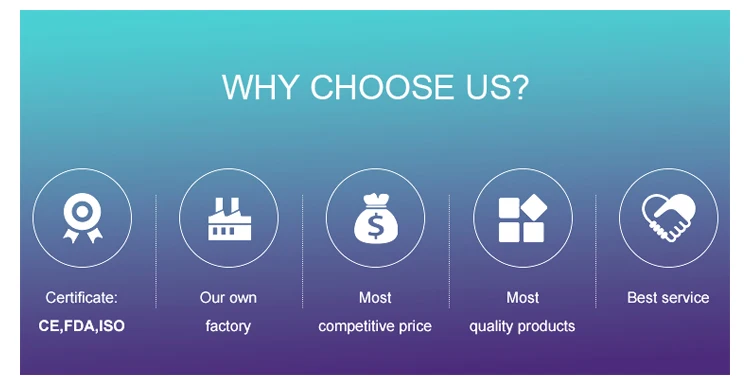 WHY CHOOSE US?

$

Certificate:
CE,FDA,ISO

Our own
factory

Most
competitive price

Most
quality products

Best service